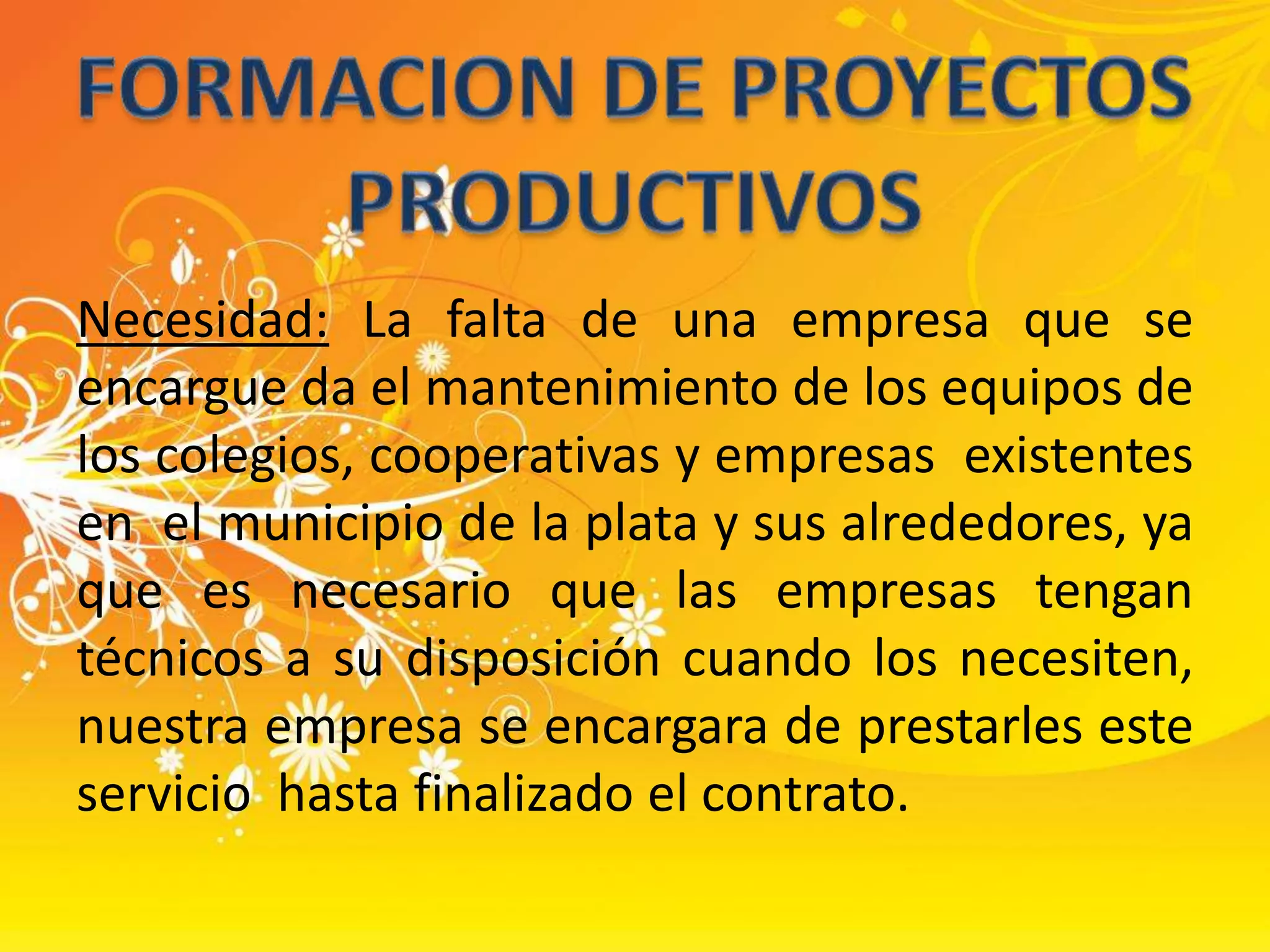 FORMACION DE PROYECTOS PRODUCTIVOS

Necesidad: La falta de una empresa que se encargue da el mantenimiento de los equipos de los colegios, cooperativas y empresas existentes en el municipio de la plata y sus alrededores, ya que es necesario que las empresas tengan técnicos a su disposición cuando los necesiten, nuestra empresa se encargara de prestarles este servicio hasta finalizado el contrato.